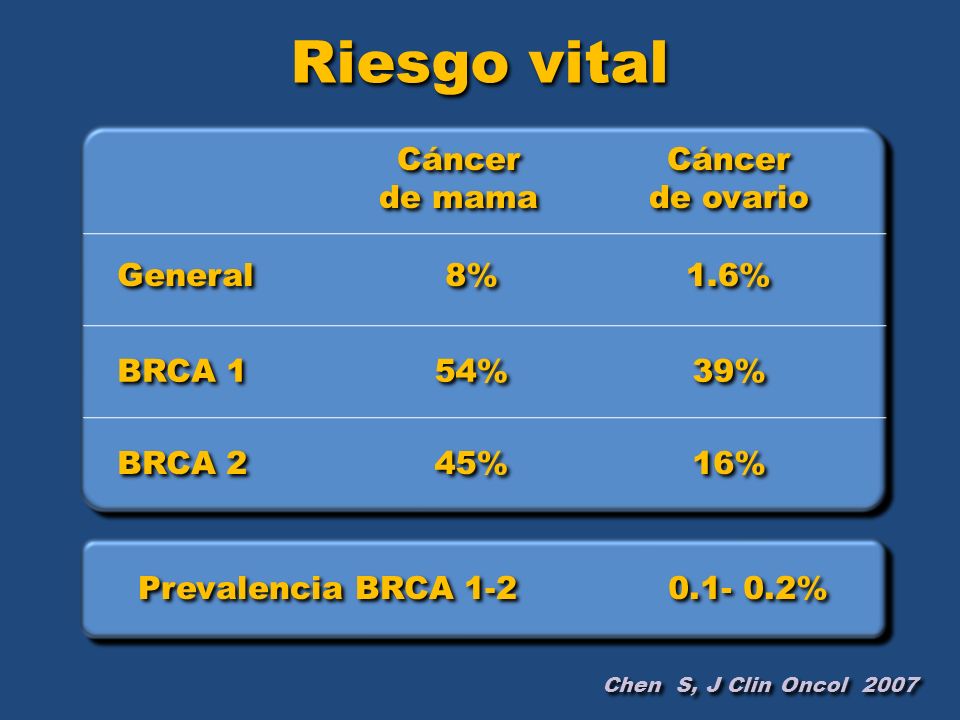 Riesgo vital

| | Cáncer de mama | Cáncer de ovario |
|---|---|---|
| General | 8% | 1.6% |
| BRCA 1 | 54% | 39% |
| BRCA 2 | 45% | 16% |

Prevalencia BRCA 1-2 0.1- 0.2%

Chen S, J Clin Oncol 2007